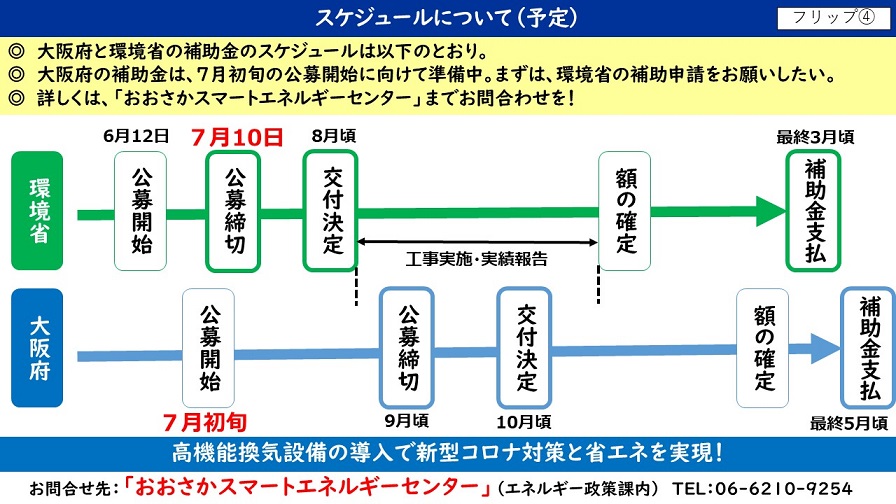 スケジュールについて（予定）

フリップ④

◎ 大阪府と環境省の補助金のスケジュールは以下のとおり。
◎ 大阪府の補助金は、7月初旬の公募開始に向けて準備中。まずは、環境省の補助申請をお願いしたい。
◎ 詳しくは、「おおさかスマートエネルギーセンター」までお問合わせを！

環境省

6月12日
公募開始

7月10日
公募締切

8月頃
交付決定

工事実施・実績報告

額の確定

最終3月頃
補助金支払

大阪府

公募開始
7月初旬

公募締切
9月頃

交付決定
10月頃

額の確定

補助金支払
最終5月頃

高機能換気設備の導入で新型コロナ対策と省エネを実現！

お問合せ先：「おおさかスマートエネルギーセンター」（エネルギー政策課内） TEL:06-6210-9254